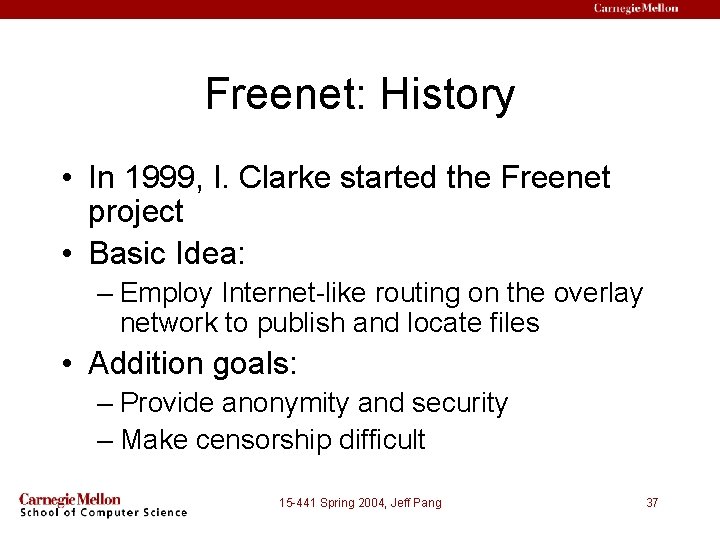 Carnegie Mellon

Freenet: History

• In 1999, I. Clarke started the Freenet project
• Basic Idea:
– Employ Internet-like routing on the overlay network to publish and locate files
• Addition goals:
– Provide anonymity and security
– Make censorship difficult

Carnegie Mellon
School of Computer Science

15-441 Spring 2004, Jeff Pang

37